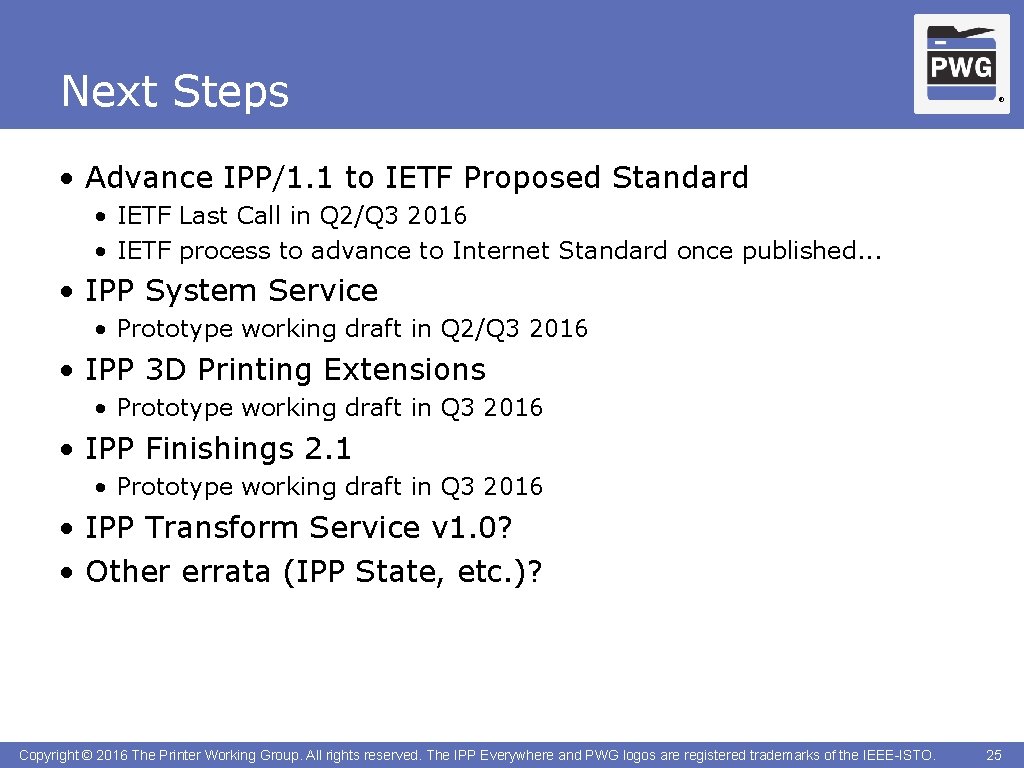 Next Steps

PWG ®

• Advance IPP/1.1 to IETF Proposed Standard
• IETF Last Call in Q2/Q3 2016
• IETF process to advance to Internet Standard once published...

• IPP System Service
• Prototype working draft in Q2/Q3 2016

• IPP 3D Printing Extensions
• Prototype working draft in Q3 2016

• IPP Finishings 2.1
• Prototype working draft in Q3 2016

• IPP Transform Service v1.0?
• Other errata (IPP State, etc.)?

Copyright © 2016 The Printer Working Group. All rights reserved. The IPP Everywhere and PWG logos are registered trademarks of the IEEE-ISTO.

25